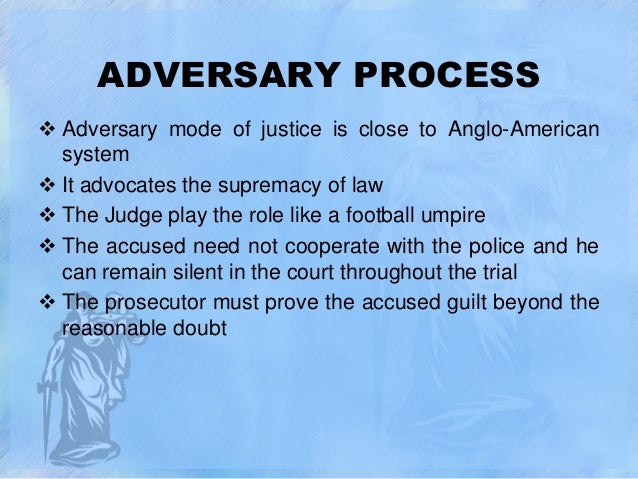 ADVERSARY PROCESS

❖ Adversary mode of justice is close to Anglo-American system

❖ It advocates the supremacy of law

❖ The Judge play the role like a football umpire

❖ The accused need not cooperate with the police and he can remain silent in the court throughout the trial

❖ The prosecutor must prove the accused guilt beyond the reasonable doubt